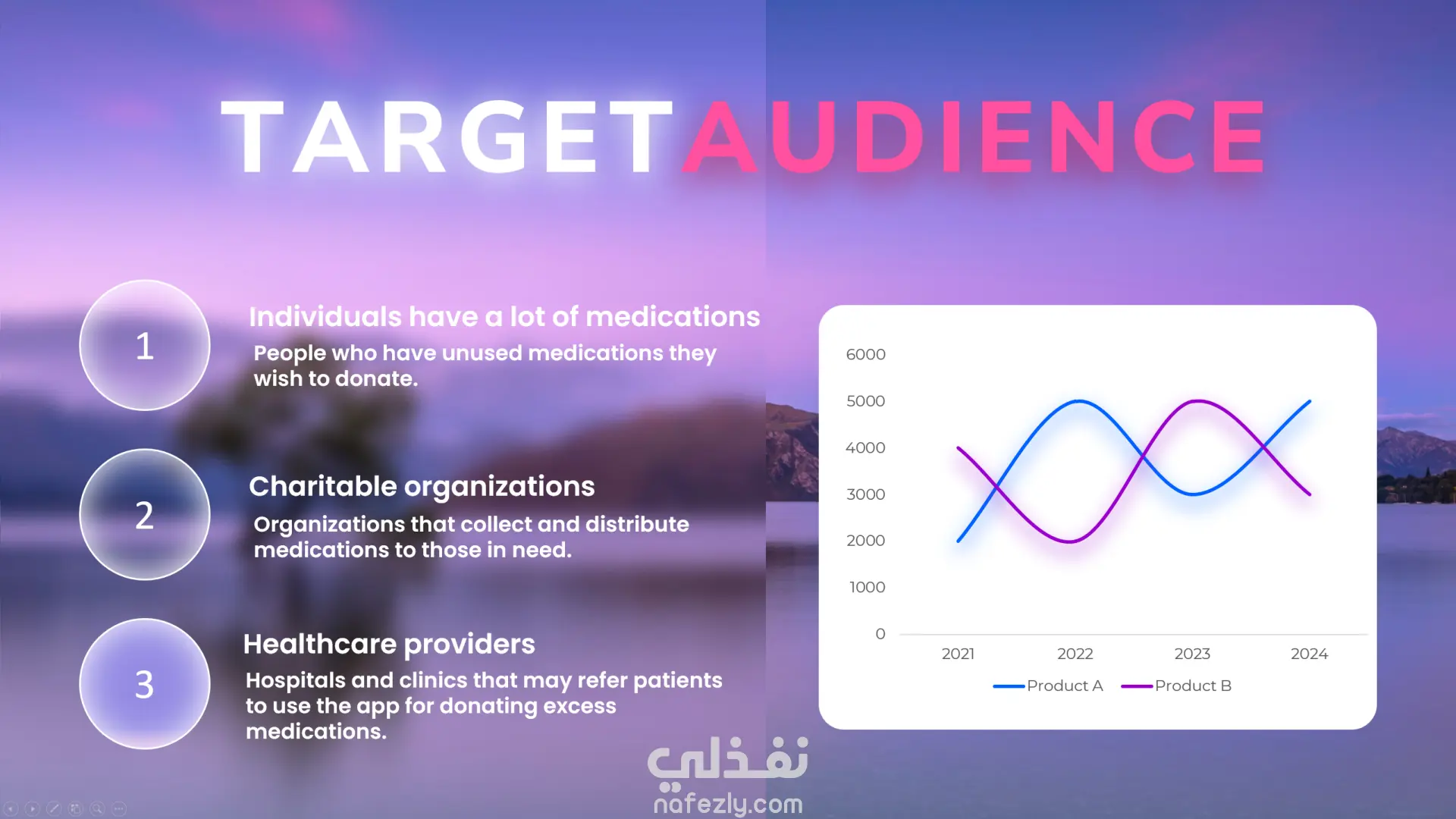 TARGET AUDIENCE

1

Individuals have a lot of medications

People who have unused medications they wish to donate.

2

Charitable organizations

Organizations that collect and distribute medications to those in need.

3

Healthcare providers

Hospitals and clinics that may refer patients to use the app for donating excess medications.

6000
5000
4000
3000
2000
1000
0

2021 2022 2023 2024

Product A Product B

نفذلي
nafezly.com